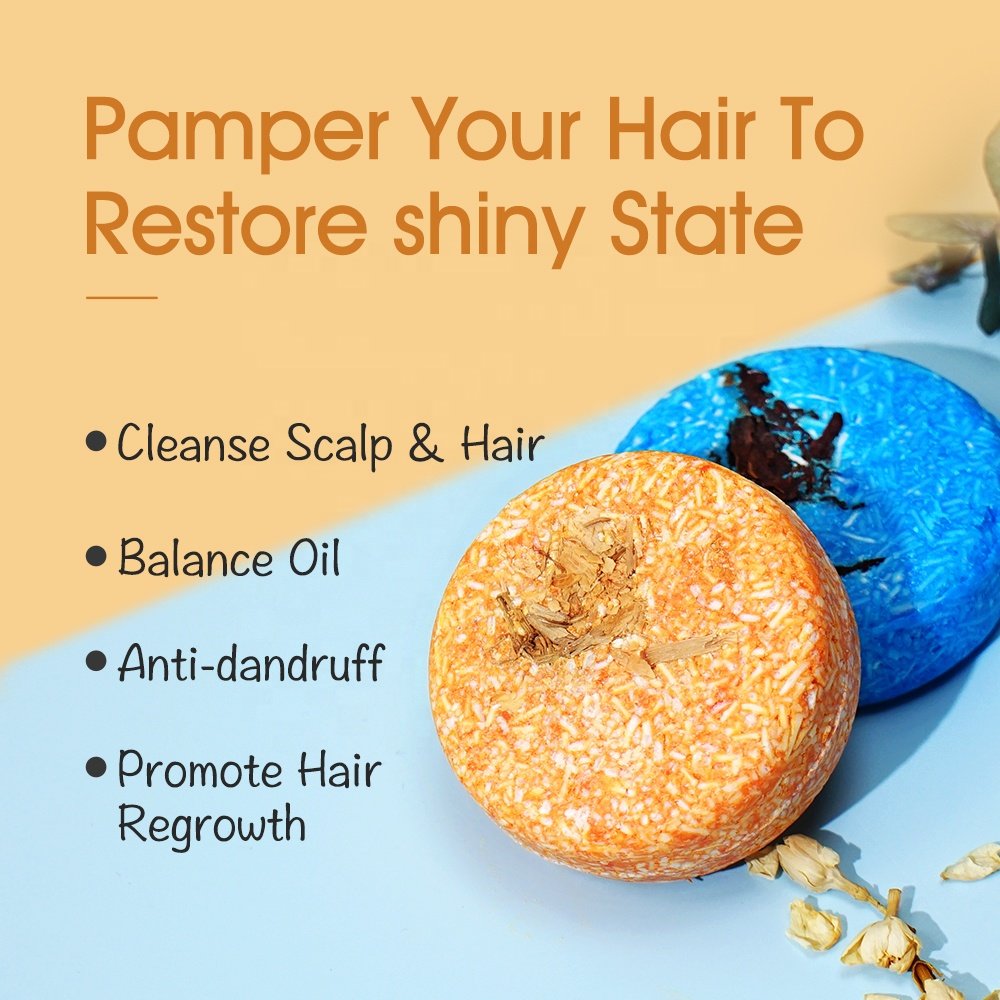 Pamper Your Hair To Restore shiny State

• Cleanse Scalp & Hair

• Balance Oil

• Anti-dandruff

• Promote Hair Regrowth